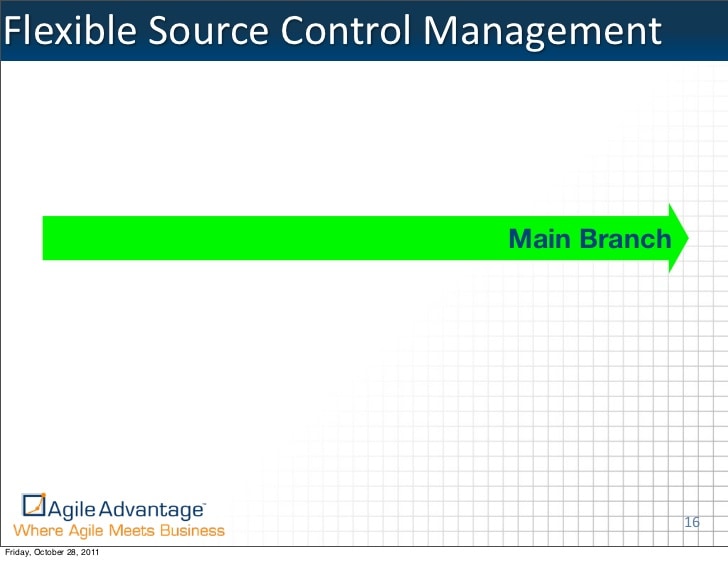 Flexible Source Control Management

Main Branch

Agile Advantage™
Where Agile Meets Business

16

Friday, October 28, 2011